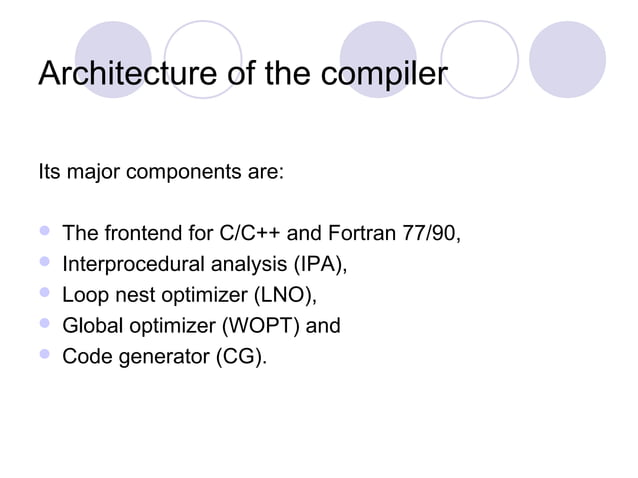 Architecture of the compiler

Its major components are:

- The frontend for C/C++ and Fortran 77/90,
- Interprocedural analysis (IPA),
- Loop nest optimizer (LNO),
- Global optimizer (WOPT) and
- Code generator (CG).